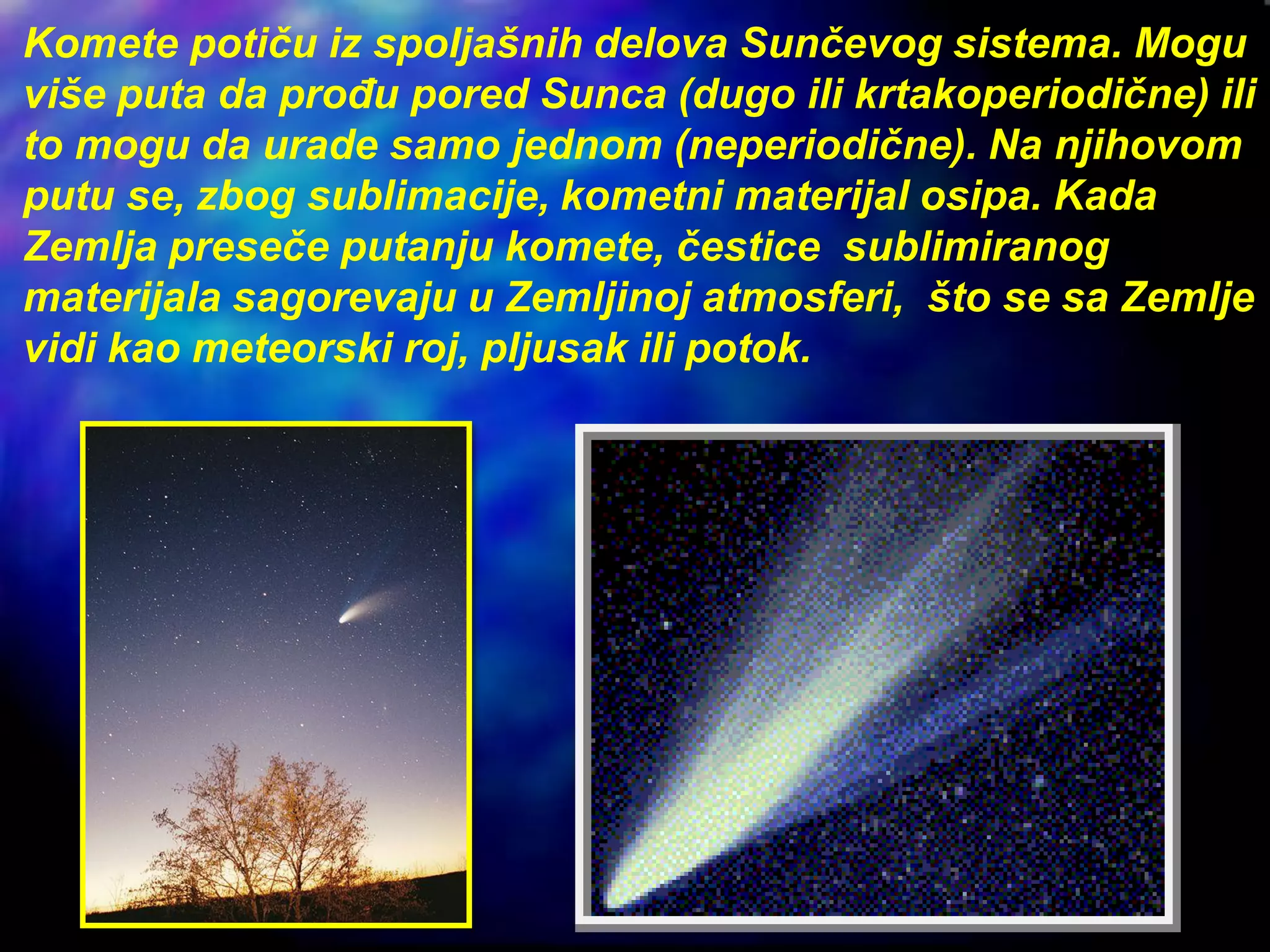 Komete potiču iz spoljašnih delova Sunčevog sistema. Mogu više puta da prođu pored Sunca (dugo ili krtakoperiodične) ili to mogu da urade samo jednom (neperiodične). Na njihovom putu se, zbog sublimacije, kometni materijal osipa. Kada Zemlja preseče putanju komete, čestice sublimiranog materijala sagorevaju u Zemljinoj atmosferi, što se sa Zemlje vidi kao meteorski roj, pljusak ili potok.